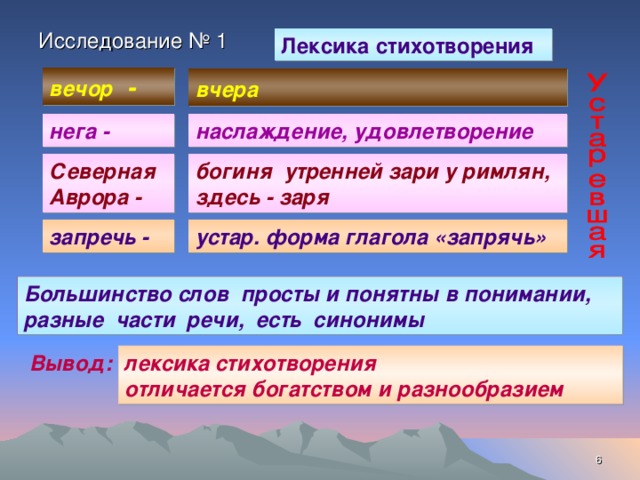 Исследование № 1

Лексика стихотворения

| вечор - | вчера |
|---|---|
| нега - | наслаждение, удовлетворение |
| Северная Аврора - | богиня утренней зари у римлян, здесь - заря |
| запречь - | устар. форма глагола «запрячь» |

Устаревшая

Большинство слов просты и понятны в понимании, разные части речи, есть синонимы

Вывод: лексика стихотворения отличается богатством и разнообразием

6